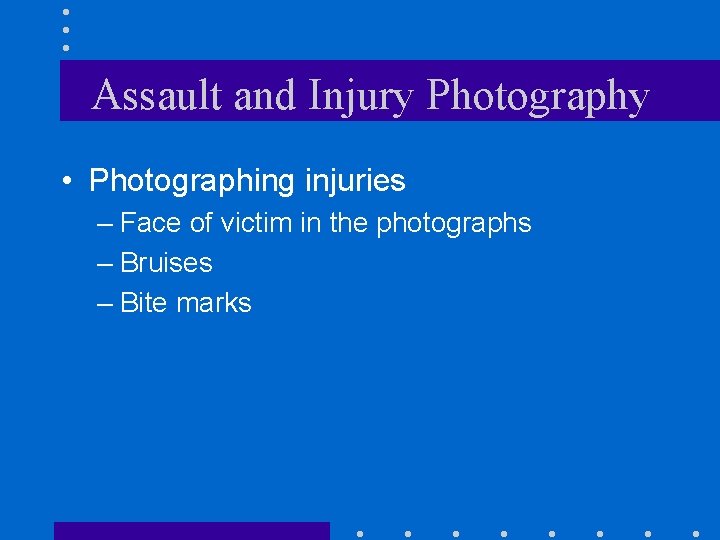 Assault and Injury Photography

• Photographing injuries
– Face of victim in the photographs
– Bruises
– Bite marks